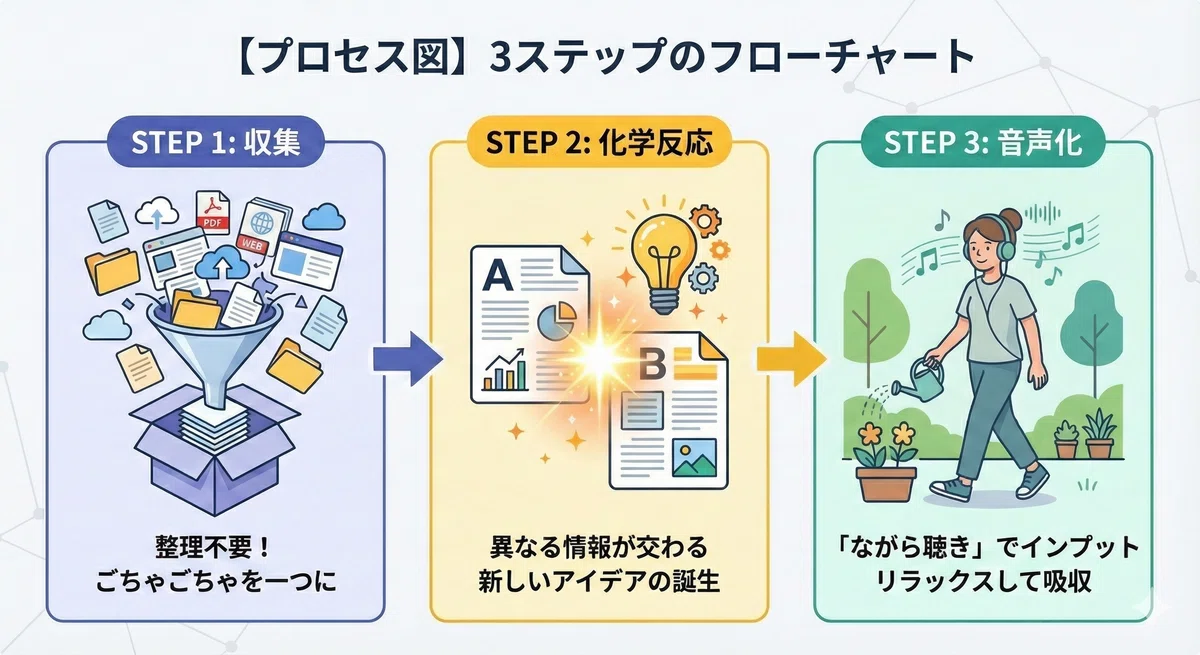 【プロセス図】3ステップのフローチャート

STEP 1: 収集

PDF
WEB

整理不要！
ごちゃごちゃを一つに

STEP 2: 化学反応

A
B

異なる情報が交わる
新しいアイデアの誕生

STEP 3: 音声化

「ながら聴き」でインプット
リラックスして吸収